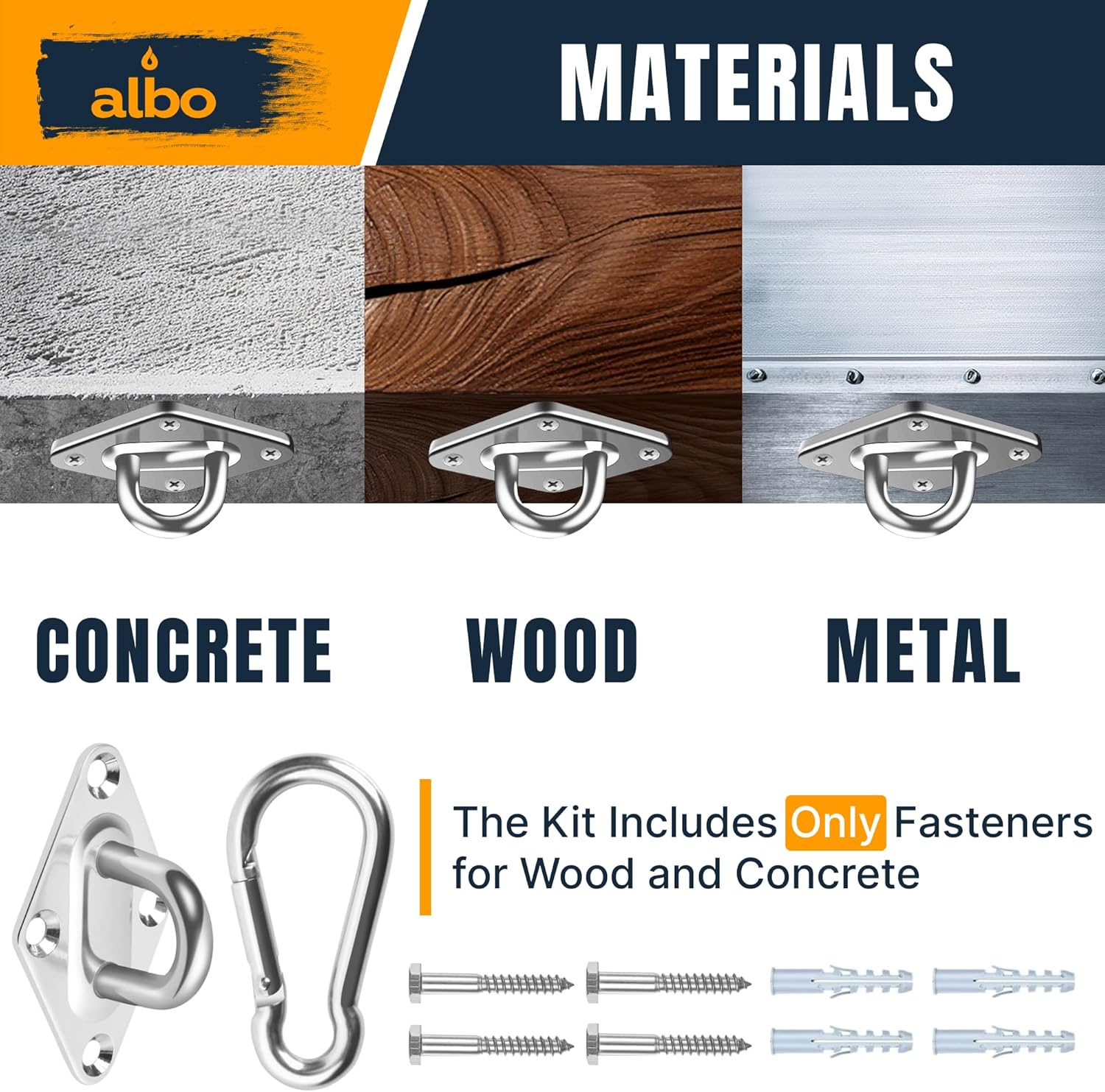 albo

MATERIALS

CONCRETE

WOOD

METAL

The Kit Includes Only Fasteners for Wood and Concrete